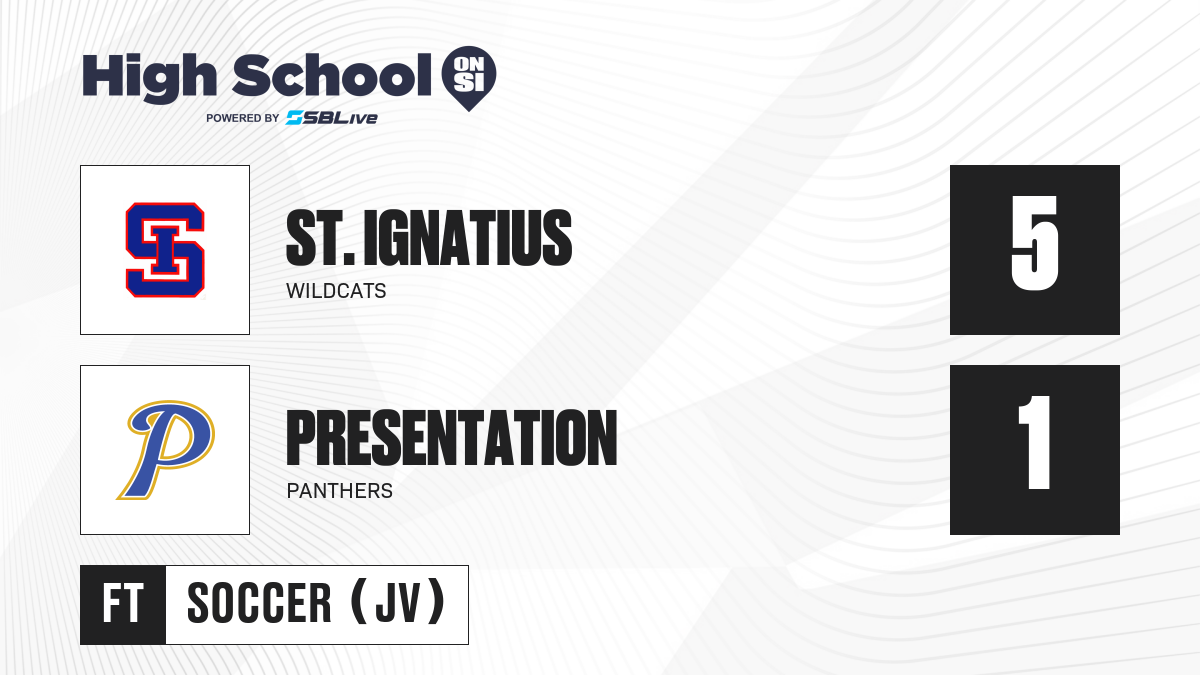 High School ON SI
POWERED BY SBLive

SI

ST. IGNATIUS
WILDCATS

5

P

PRESENTATION
PANTHERS

1

FT SOCCER (JV)